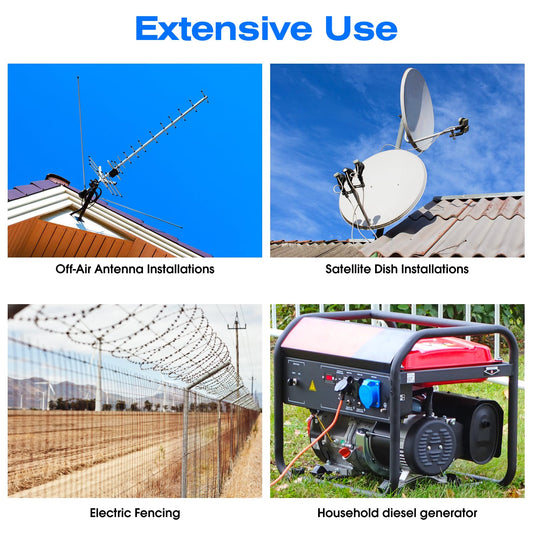 Extensive Use

Off-Air Antenna Installations

Satellite Dish Installations

Electric Fencing

Household diesel generator